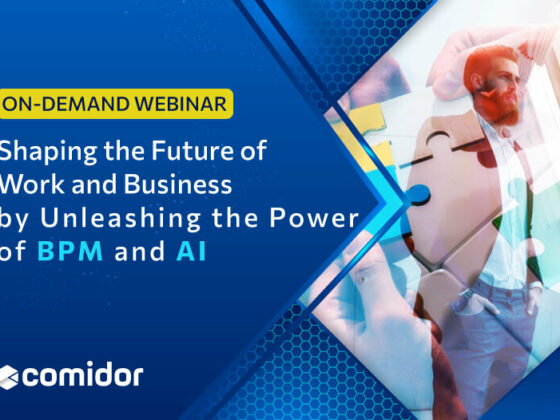 ON-DEMAND WEBINAR

Shaping the Future of Work and Business by Unleashing the Power of BPM and AI

comidor